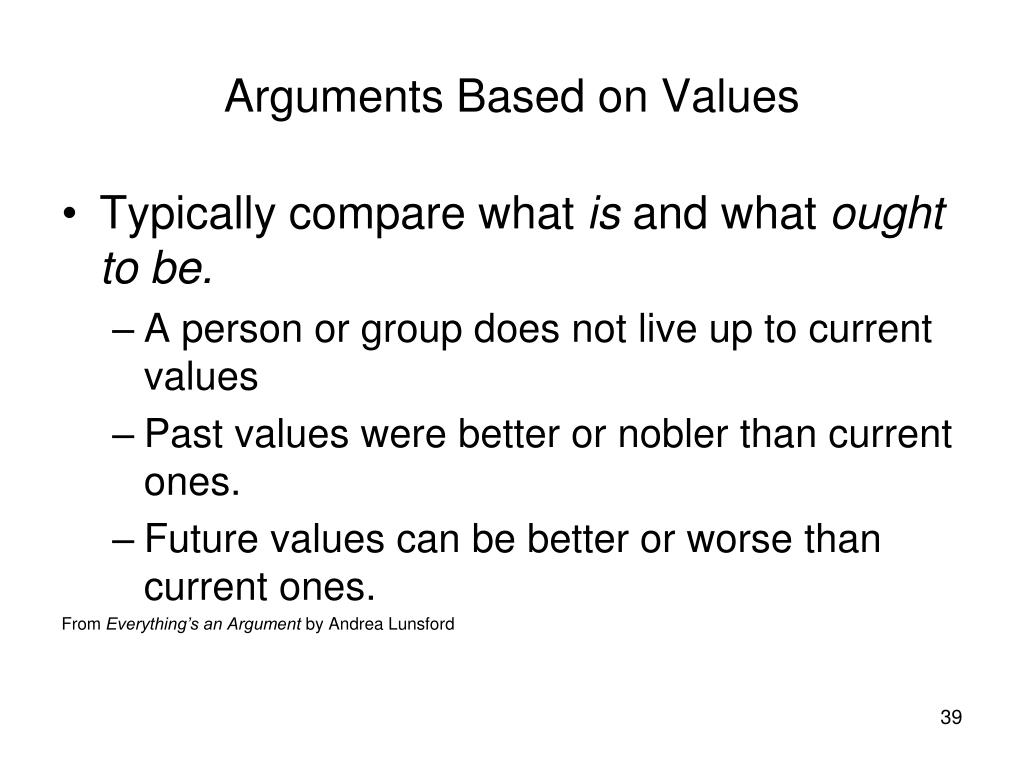 Arguments Based on Values

• Typically compare what is and what ought to be.
– A person or group does not live up to current values
– Past values were better or nobler than current ones.
– Future values can be better or worse than current ones.

From Everything's an Argument by Andrea Lunsford

39